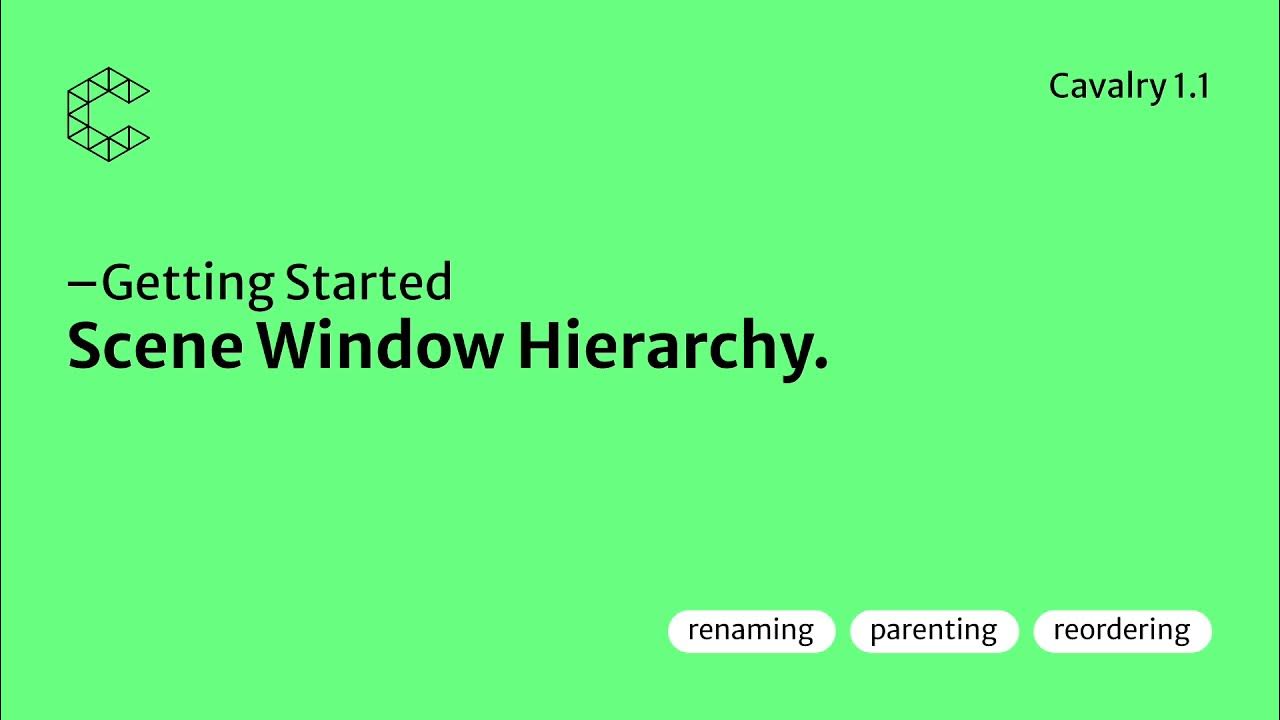 Cavalry 1.1

–Getting Started
Scene Window Hierarchy.

renaming parenting reordering